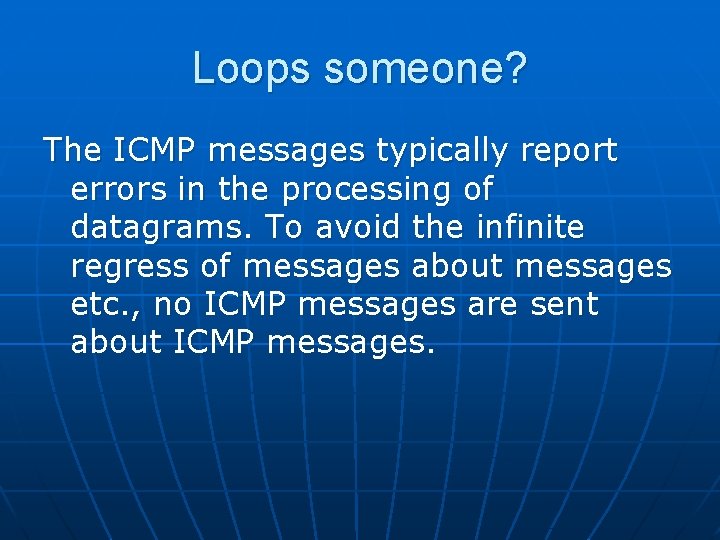 Loops someone?

The ICMP messages typically report errors in the processing of datagrams. To avoid the infinite regress of messages about messages etc., no ICMP messages are sent about ICMP messages.